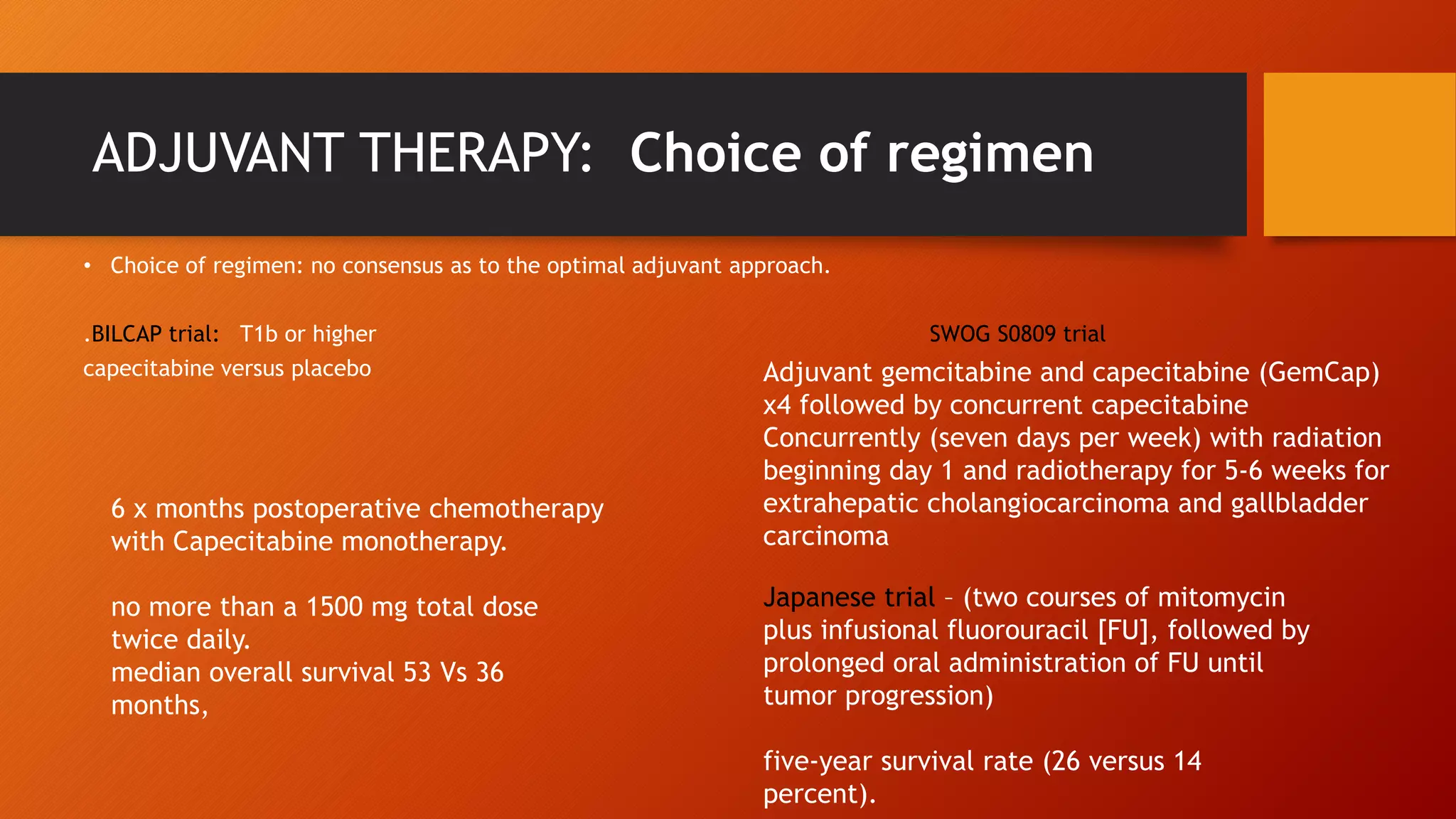 ADJUVANT THERAPY: Choice of regimen

• Choice of regimen: no consensus as to the optimal adjuvant approach.

.BILCAP trial: T1b or higher
capecitabine versus placebo

6 x months postoperative chemotherapy with Capecitabine monotherapy.

no more than a 1500 mg total dose twice daily.
median overall survival 53 Vs 36 months,

SWOG S0809 trial

Adjuvant gemcitabine and capecitabine (GemCap) x4 followed by concurrent capecitabine Concurrently (seven days per week) with radiation beginning day 1 and radiotherapy for 5-6 weeks for extrahepatic cholangiocarcinoma and gallbladder carcinoma

Japanese trial – (two courses of mitomycin plus infusional fluorouracil [FU], followed by prolonged oral administration of FU until tumor progression)

five-year survival rate (26 versus 14 percent).